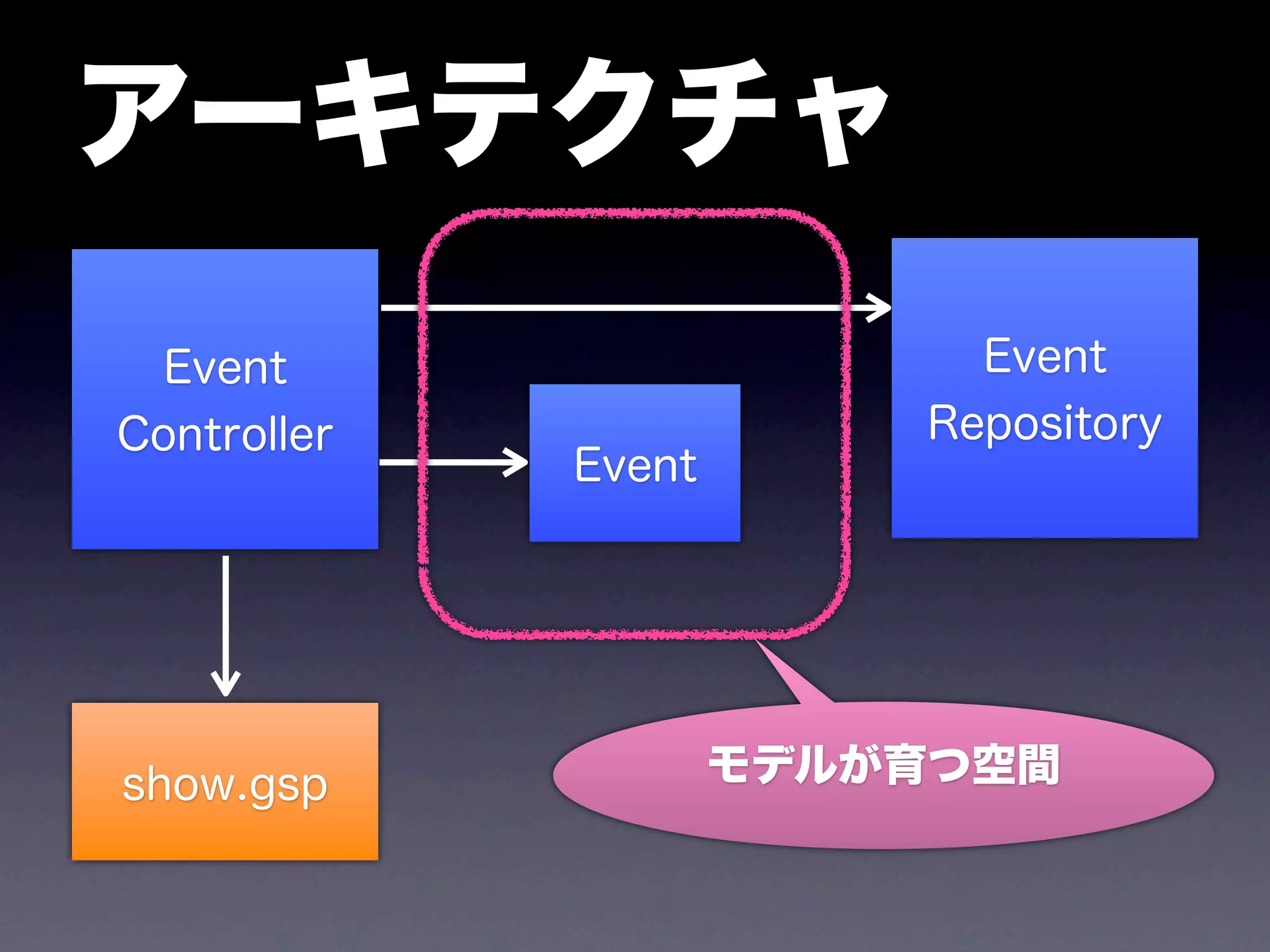 アーキテクチャ

Event Controller

Event

Event Repository

show.gsp

モデルが育つ空間